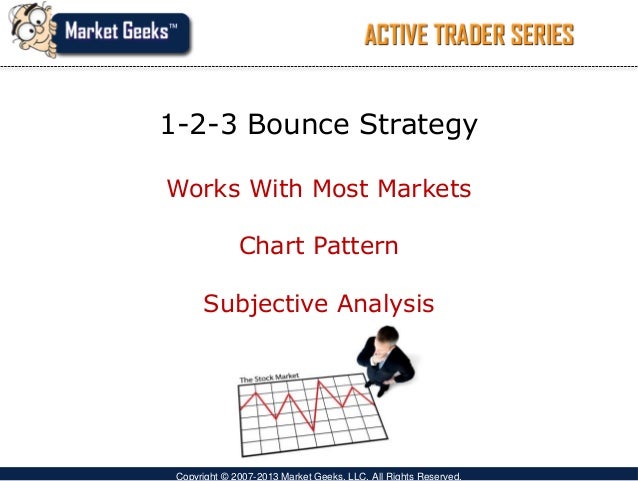 Market Geeks™

ACTIVE TRADER SERIES

1-2-3 Bounce Strategy

Works With Most Markets

Chart Pattern

Subjective Analysis

The Stock Market

Copyright © 2007-2013 Market Geeks, LLC. All Rights Reserved.